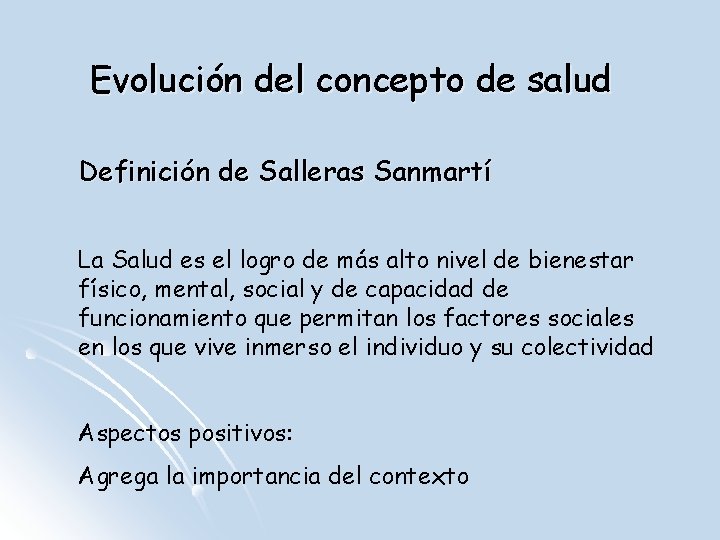 Evolución del concepto de salud

Definición de Salleras Sanmartí

La Salud es el logro de más alto nivel de bienestar físico, mental, social y de capacidad de funcionamiento que permitan los factores sociales en los que vive inmerso el individuo y su colectividad

Aspectos positivos:

Agrega la importancia del contexto